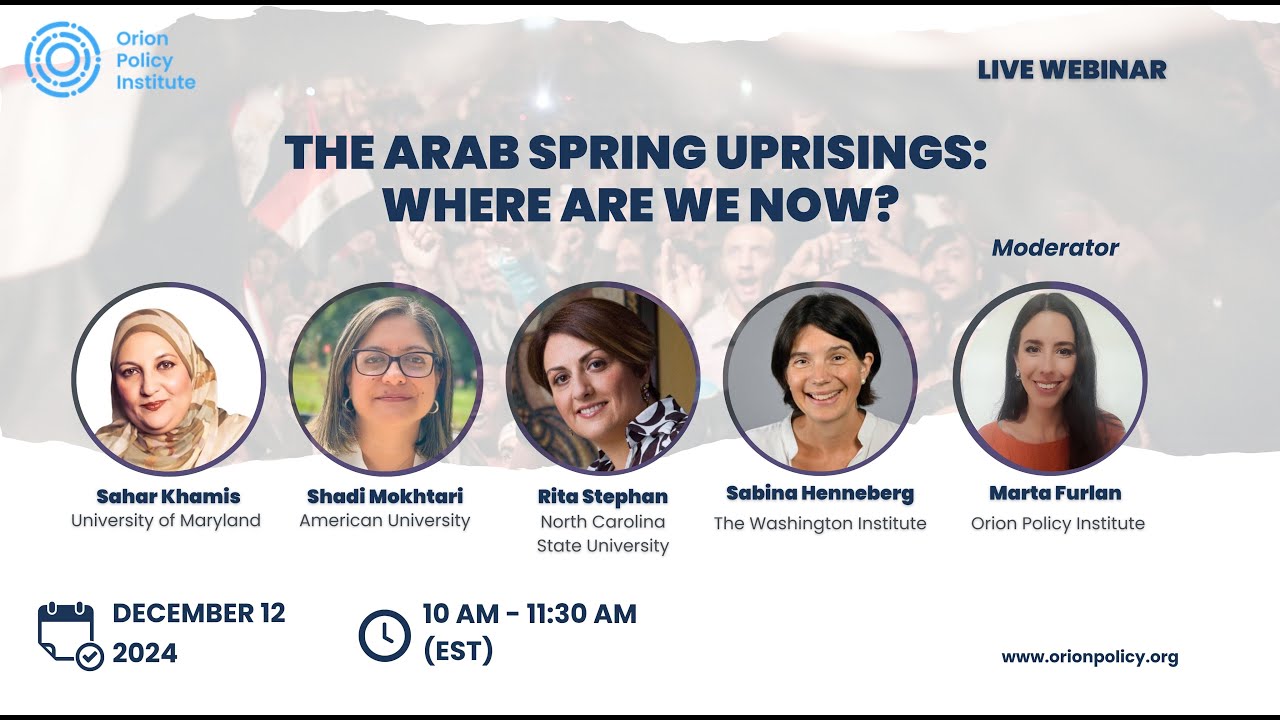 Orion Policy Institute

LIVE WEBINAR

THE ARAB SPRING UPRISINGS: WHERE ARE WE NOW?

Moderator

Sahar Khamis
University of Maryland

Shadi Mokhtari
American University

Rita Stephan
North Carolina State University

Sabina Henneberg
The Washington Institute

Marta Furlan
Orion Policy Institute

DECEMBER 12 2024

10 AM - 11:30 AM (EST)

www.orionpolicy.org